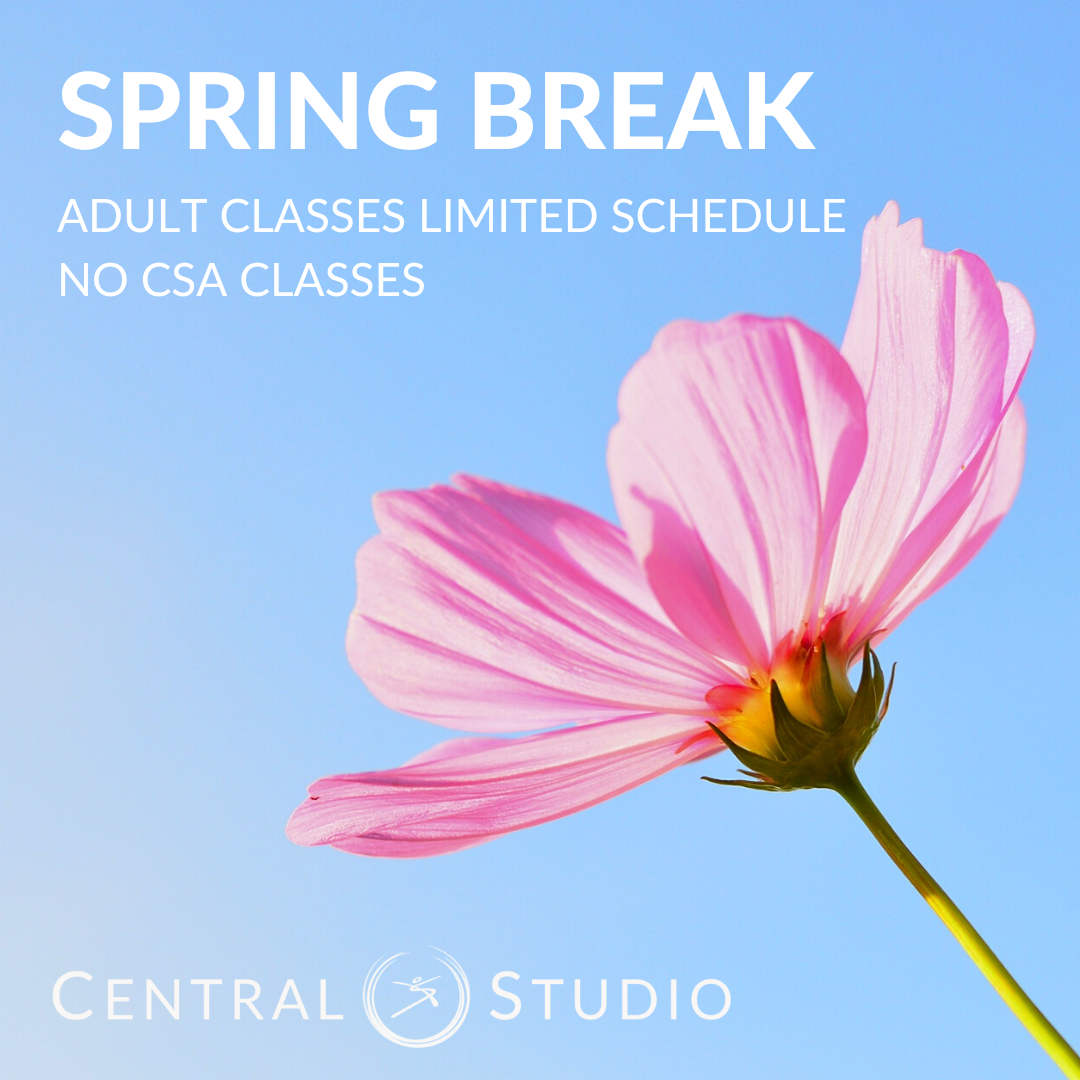 SPRING BREAK

ADULT CLASSES LIMITED SCHEDULE
NO CSA CLASSES

CENTRAL STUDIO